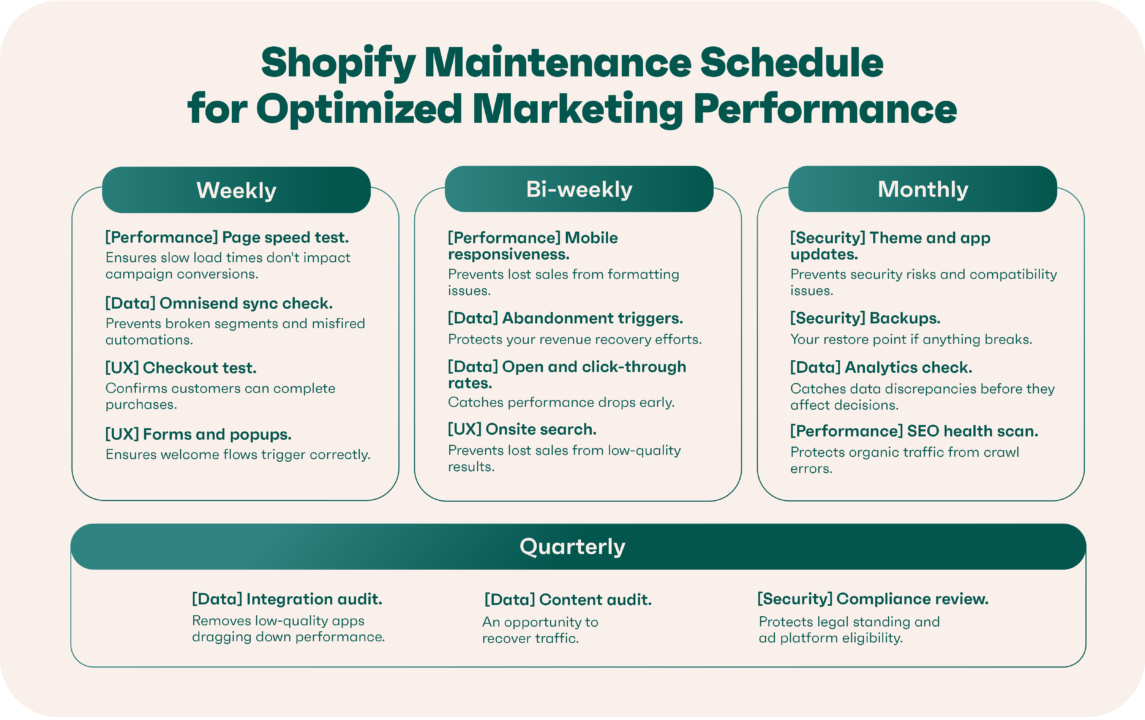 Shopify Maintenance Schedule for Optimized Marketing Performance

Weekly

[Performance] Page speed test.
Ensures slow load times don't impact campaign conversions.

[Data] Omnisend sync check.
Prevents broken segments and misfired automations.

[UX] Checkout test.
Confirms customers can complete purchases.

[UX] Forms and popups.
Ensures welcome flows trigger correctly.

Bi-weekly

[Performance] Mobile responsiveness.
Prevents lost sales from formatting issues.

[Data] Abandonment triggers.
Protects your revenue recovery efforts.

[Data] Open and click-through rates.
Catches performance drops early.

[UX] Onsite search.
Prevents lost sales from low-quality results.

Monthly

[Security] Theme and app updates.
Prevents security risks and compatibility issues.

[Security] Backups.
Your restore point if anything breaks.

[Data] Analytics check.
Catches data discrepancies before they affect decisions.

[Performance] SEO health scan.
Protects organic traffic from crawl errors.

Quarterly

[Data] Integration audit.
Removes low-quality apps dragging down performance.

[Data] Content audit.
An opportunity to recover traffic.

[Security] Compliance review.
Protects legal standing and ad platform eligibility.